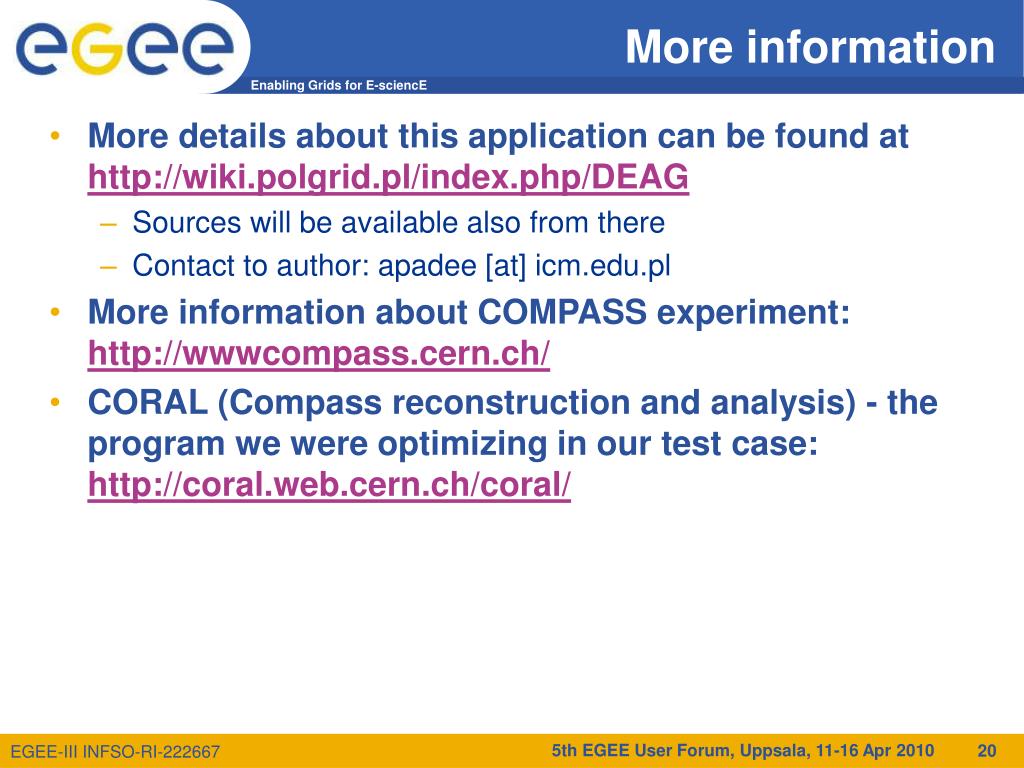 egee

Enabling Grids for E-sciencE

More information

• More details about this application can be found at http://wiki.polgrid.pl/index.php/DEAG
– Sources will be available also from there
– Contact to author: apadee [at] icm.edu.pl
• More information about COMPASS experiment: http://wwwcompass.cern.ch/
• CORAL (Compass reconstruction and analysis) - the program we were optimizing in our test case: http://coral.web.cern.ch/coral/

EGEE-III INFSO-RI-222667

5th EGEE User Forum, Uppsala, 11-16 Apr 2010

20